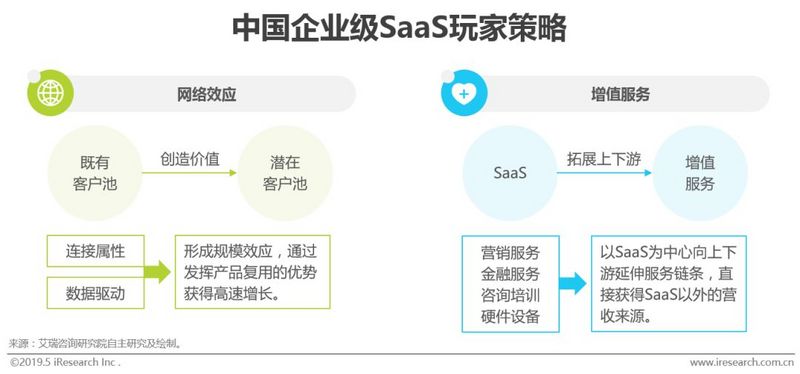 中国企业级SaaS玩家策略

网络效应

既有客户池

创造价值

潜在客户池

连接属性

数据驱动

形成规模效应，通过发挥产品复用的优势获得高速增长。

增值服务

SaaS

拓展上下游

增值服务

营销服务
金融服务
咨询培训
硬件设备

以SaaS为中心向上下游延伸服务链条，直接获得SaaS以外的营收来源。

来源：艾瑞咨询研究院自主研究及绘制。

©2019.5 iResearch Inc .

www.iresearch.com.cn